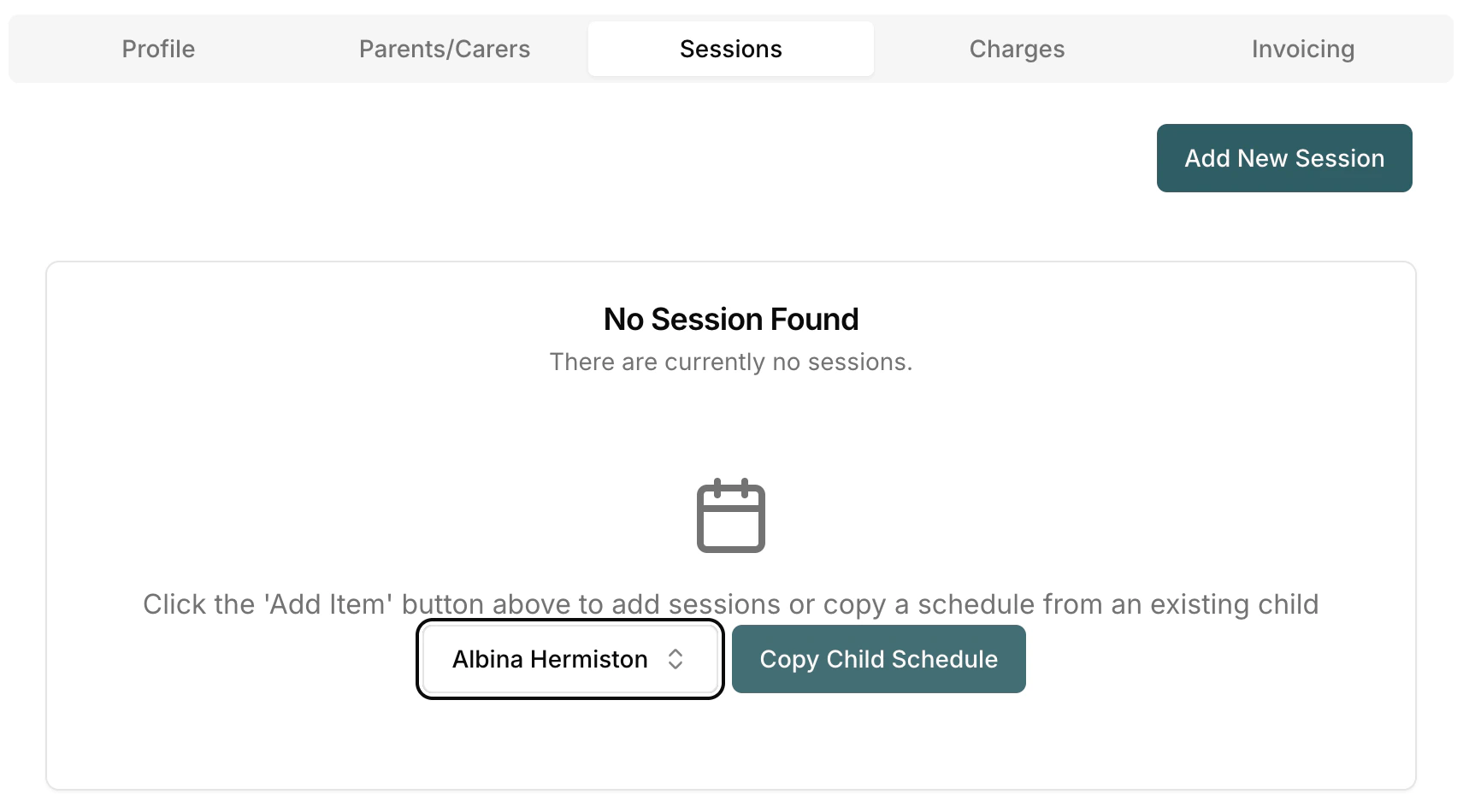 Profile Parents/Carers Sessions Charges Invoicing

Add New Session

No Session Found

There are currently no sessions.

Click the 'Add Item' button above to add sessions or copy a schedule from an existing child

Albina Hermiston

Copy Child Schedule